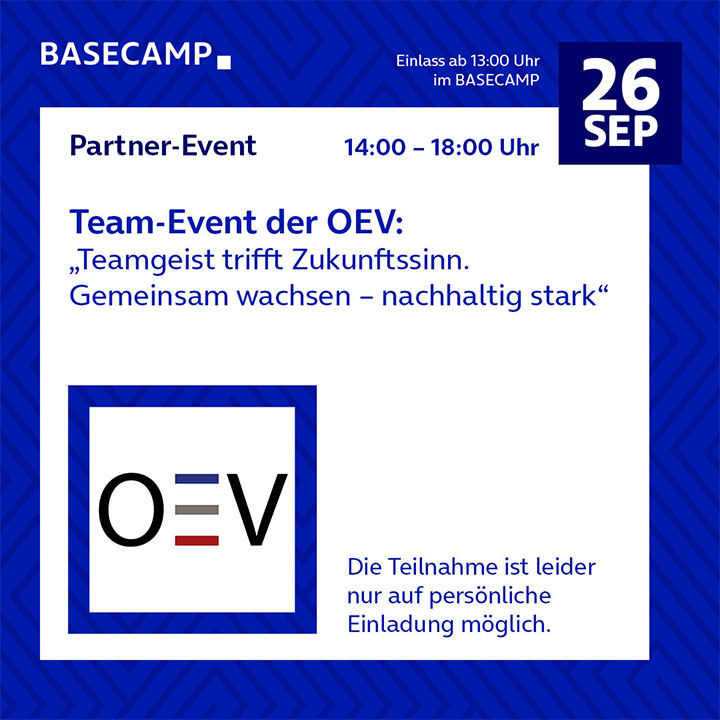 BASECAMP

Einlass ab 13:00 Uhr
im BASECAMP

26
SEP

Partner-Event

14:00 – 18:00 Uhr

Team-Event der OEV:
„Teamgeist trifft Zukunftssinn. Gemeinsam wachsen – nachhaltig stark“

OEV

Die Teilnahme ist leider nur auf persönliche Einladung möglich.